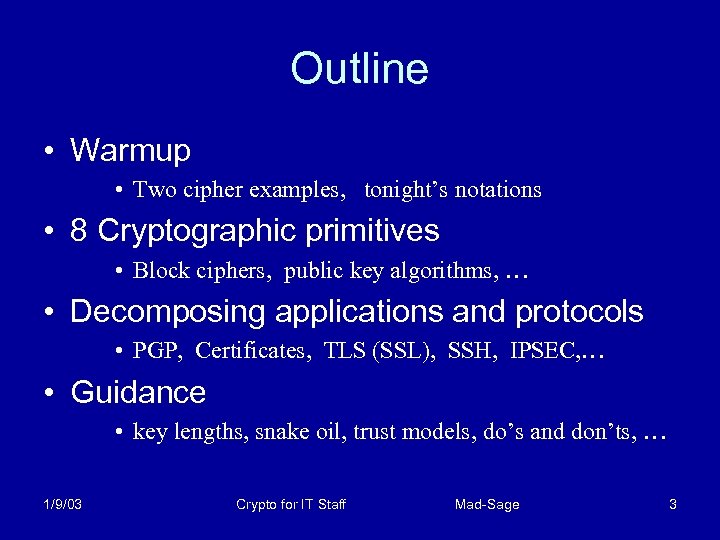 Outline

• Warmup
  • Two cipher examples, tonight's notations
• 8 Cryptographic primitives
  • Block ciphers, public key algorithms, …
• Decomposing applications and protocols
  • PGP, Certificates, TLS (SSL), SSH, IPSEC,…
• Guidance
  • key lengths, snake oil, trust models, do's and don'ts, …

1/9/03 Crypto for IT Staff Mad-Sage 3